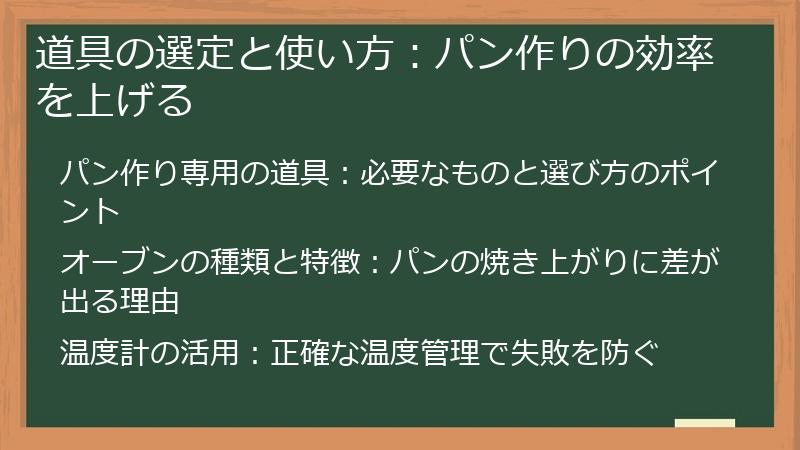 道具の選定と使い方：パン作りの効率を上げる

パン作り専用の道具：必要なものと選び方のポイント

オーブンの種類と特徴：パンの焼き上がりに差が出る理由

温度計の活用：正確な温度管理で失敗を防ぐ